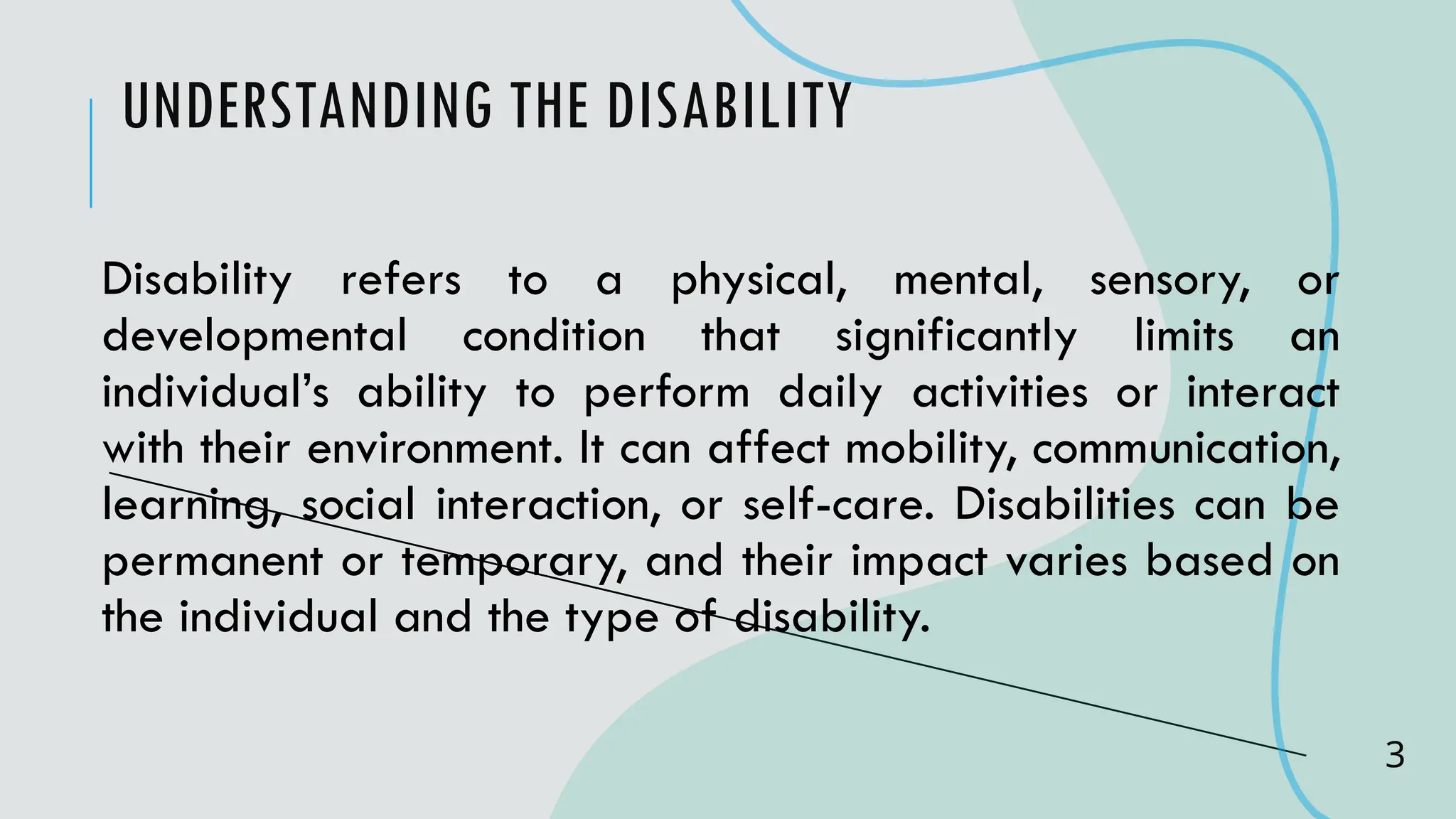 UNDERSTANDING THE DISABILITY

Disability refers to a physical, mental, sensory, or developmental condition that significantly limits an individual's ability to perform daily activities or interact with their environment. It can affect mobility, communication, learning, social interaction, or self-care. Disabilities can be permanent or temporary, and their impact varies based on the individual and the type of disability.

3